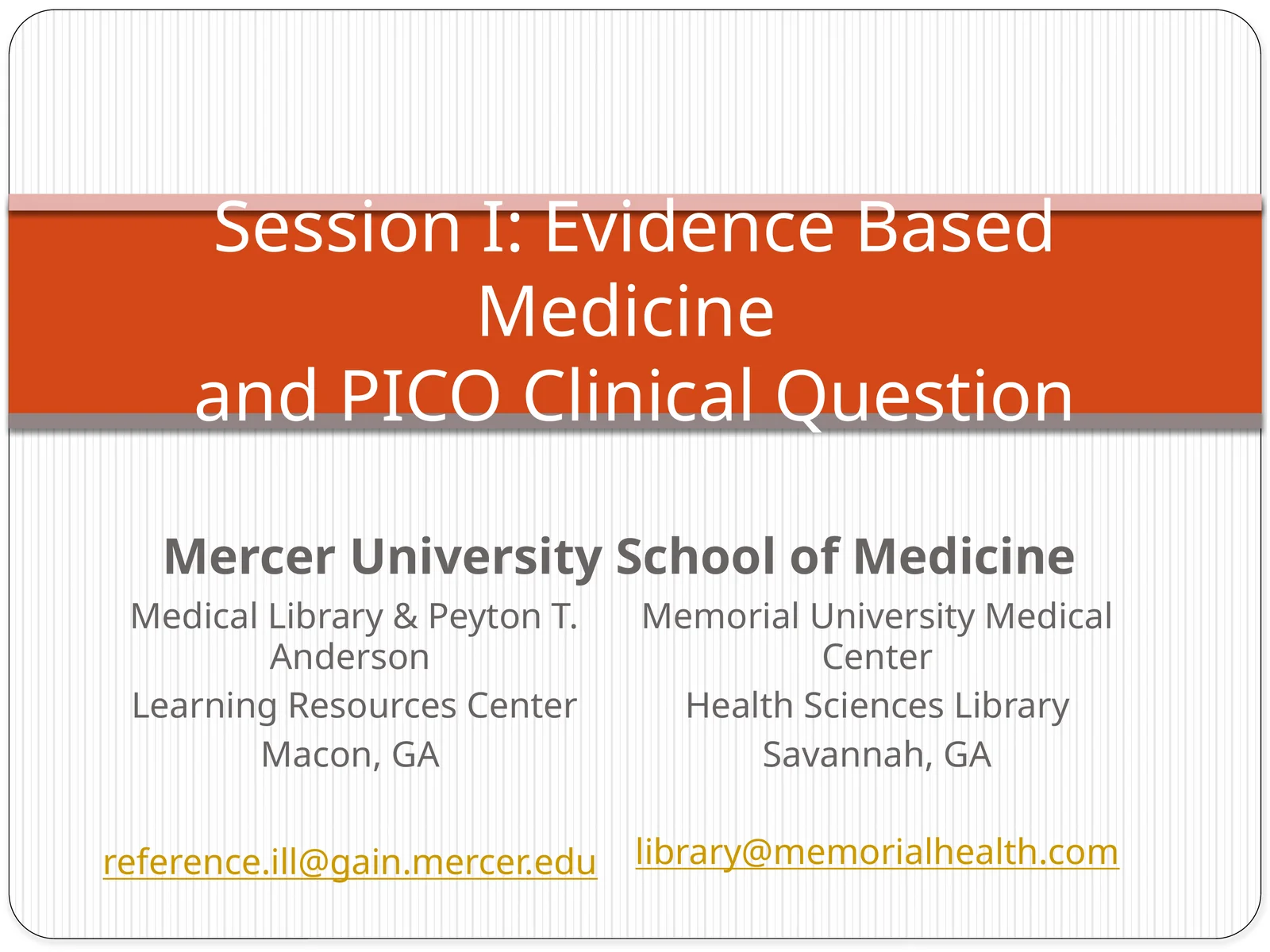 Session I: Evidence Based Medicine
and PICO Clinical Question

Mercer University School of Medicine

Medical Library & Peyton T. Anderson
Learning Resources Center
Macon, GA

reference.ill@gain.mercer.edu

Memorial University Medical Center
Health Sciences Library
Savannah, GA

library@memorialhealth.com